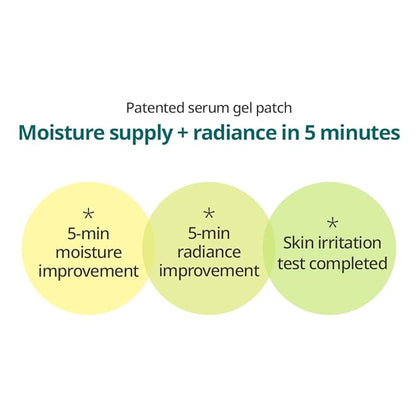 Patented serum gel patch

Moisture supply + radiance in 5 minutes

*
5-min
moisture
improvement

*
5-min
radiance
improvement

*
Skin irritation
test completed